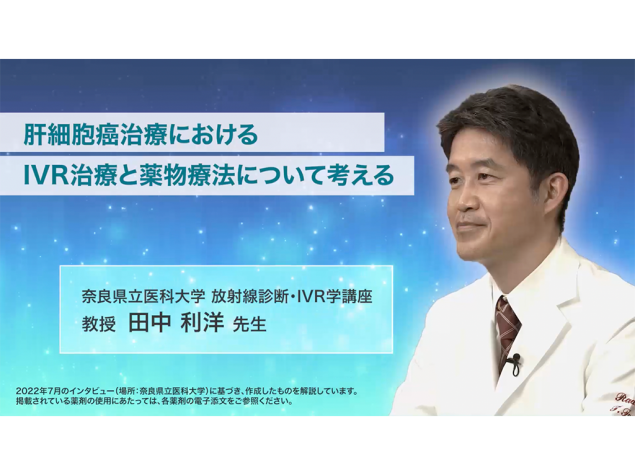 肝細胞癌治療における
IVR治療と薬物療法について考える

奈良県立医科大学 放射線診断・IVR学講座
教授 田中 利洋 先生

2022年7月のインタビュー（場所：奈良県立医科大学）に基づき、作成したものを解説しています。
掲載されている薬剤の使用にあたっては、各薬剤の電子添文をご参照ください。